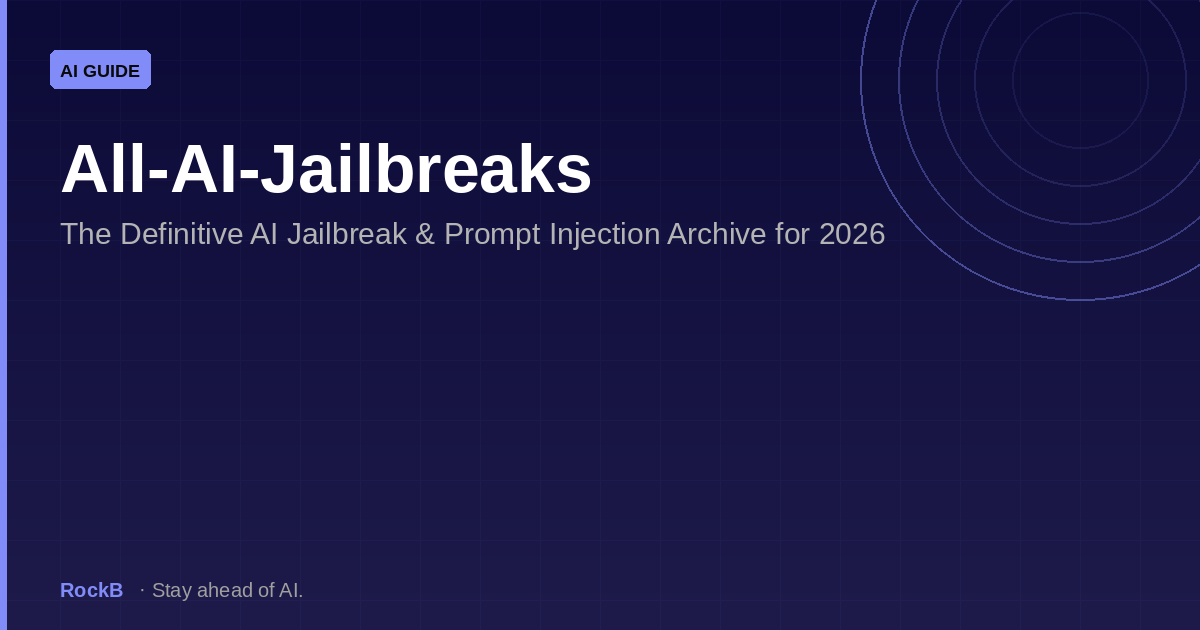 AI GUIDE

All-AI-Jailbreaks

The Definitive AI Jailbreak & Prompt Injection Archive for 2026

RockB · Stay ahead of AI.